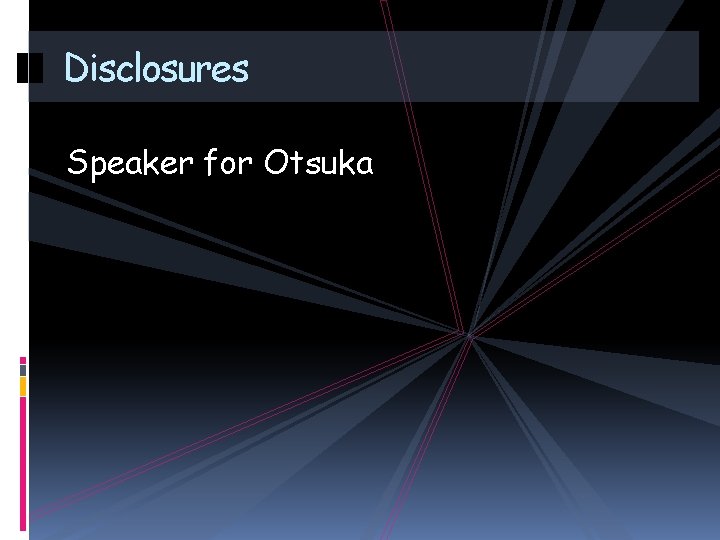 Disclosures

Speaker for Otsuka